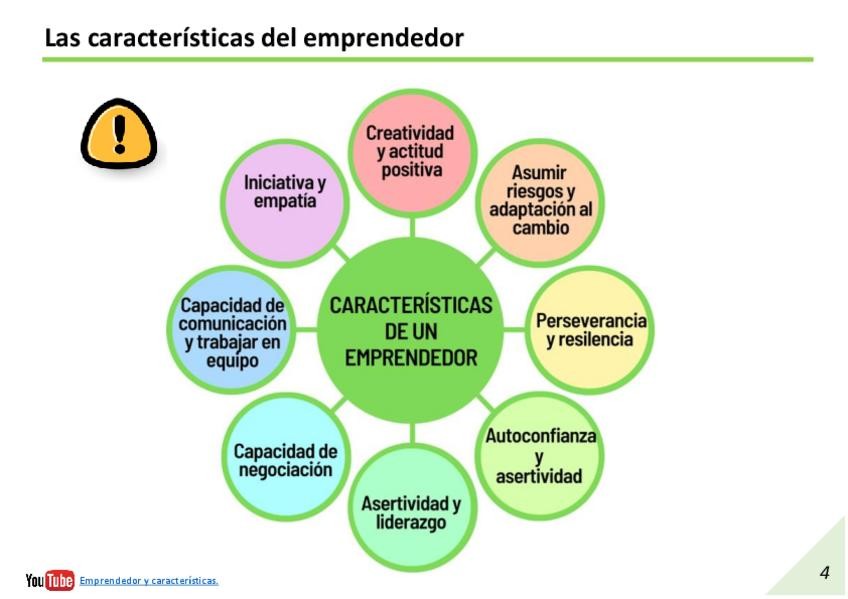 Las características del emprendedor

CARACTERÍSTICAS DE UN EMPRENDEDOR

Creatividad y actitud positiva

Asumir riesgos y adaptación al cambio

Perseverancia y resilencia

Autoconfianza y asertividad

Asertividad y liderazgo

Capacidad de negociación

Capacidad de comunicación y trabajar en equipo

Iniciativa y empatía

YouTube Emprendedor y características.

4